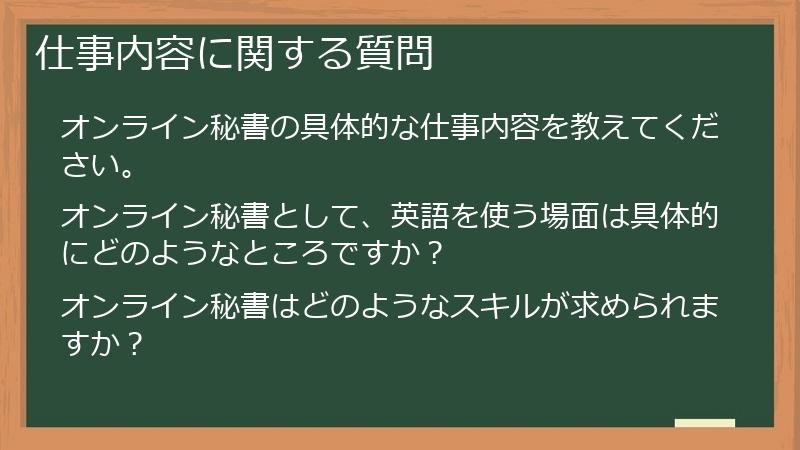 仕事内容に関する質問

オンライン秘書の具体的な仕事内容を教えてください。

オンライン秘書として、英語を使う場面は具体的にどのようなところですか？

オンライン秘書はどのようなスキルが求められますか？